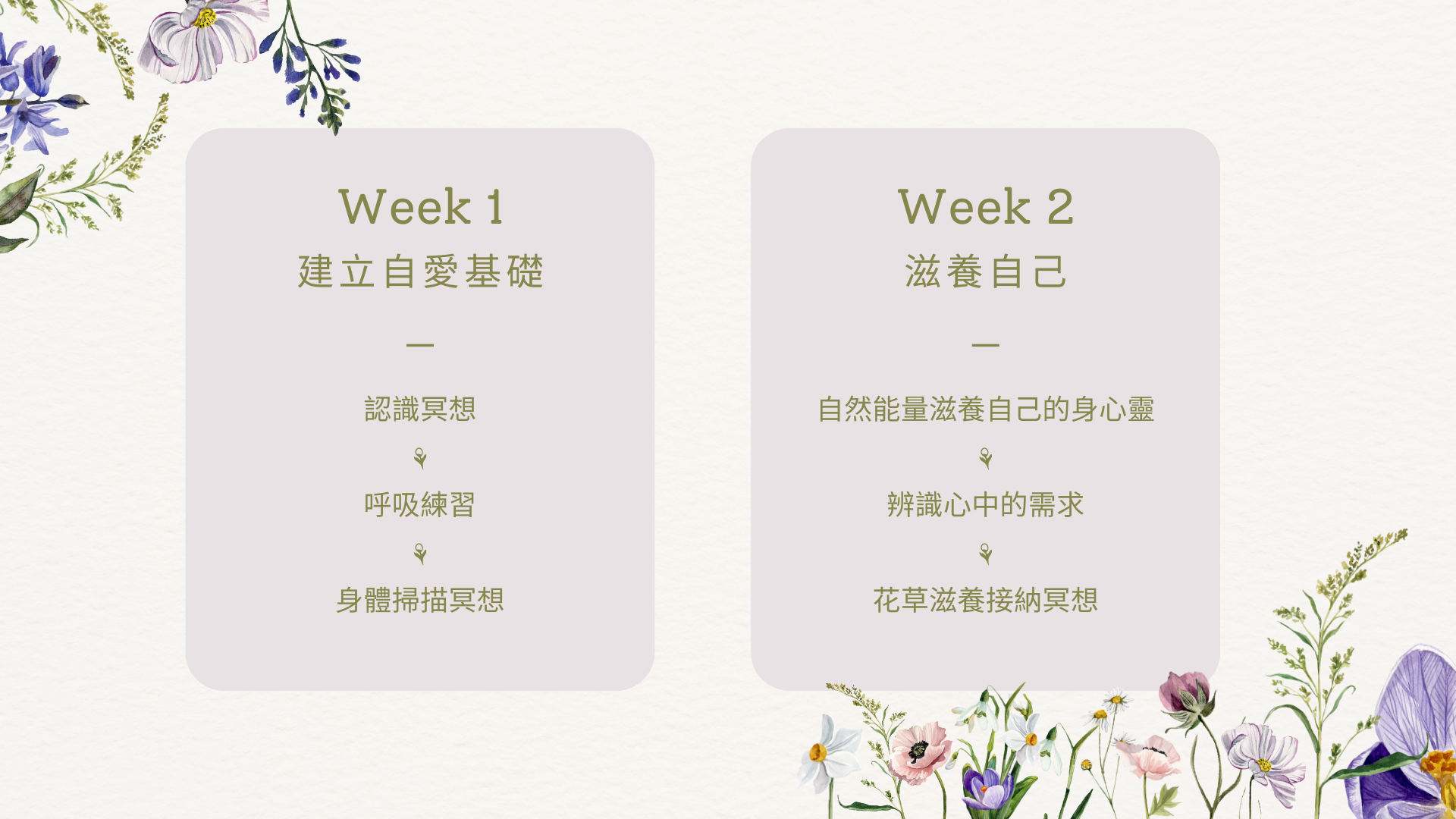 Week 1
建立自愛基礎

—

認識冥想

呼吸練習

身體掃描冥想

Week 2
滋養自己

—

自然能量滋養自己的身心靈

辨識心中的需求

花草滋養接納冥想